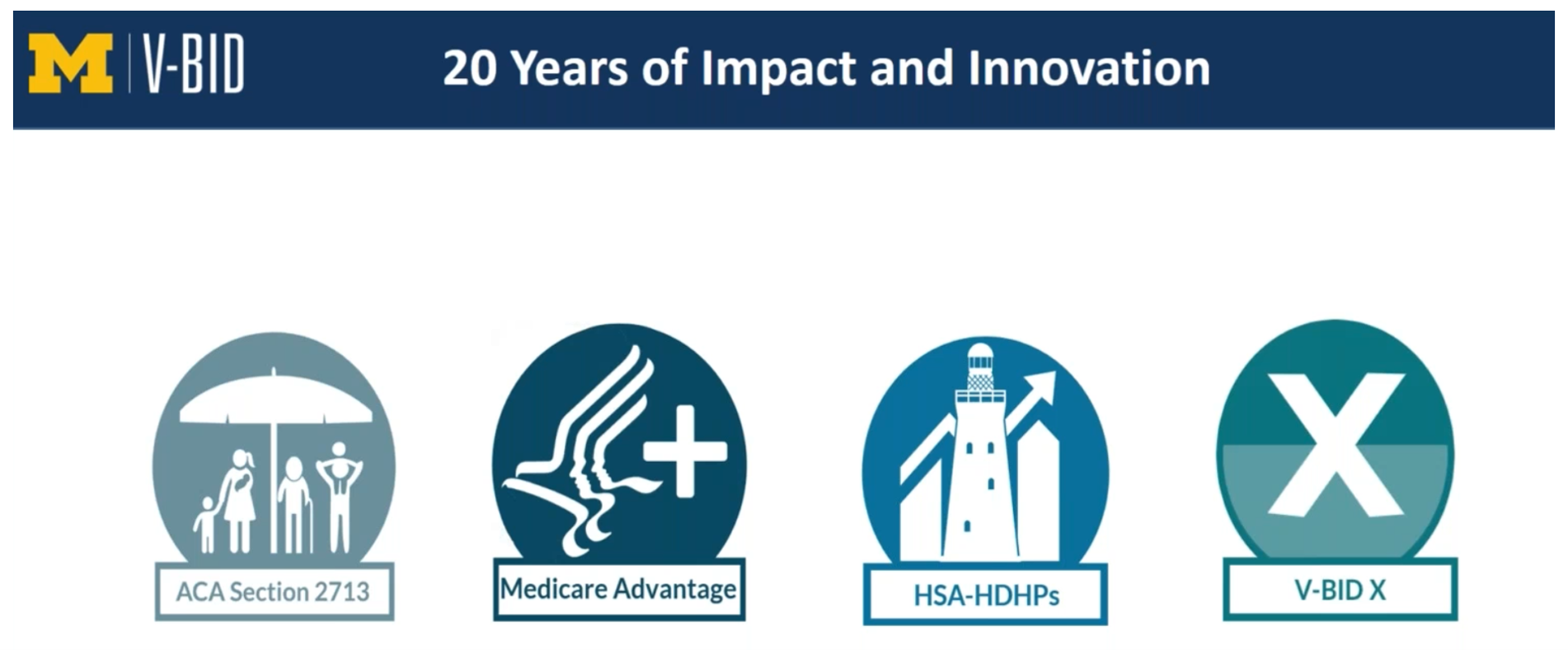 M | V-BID

20 Years of Impact and Innovation

ACA Section 2713

Medicare Advantage

HSA-HDHPs

X

V-BID X